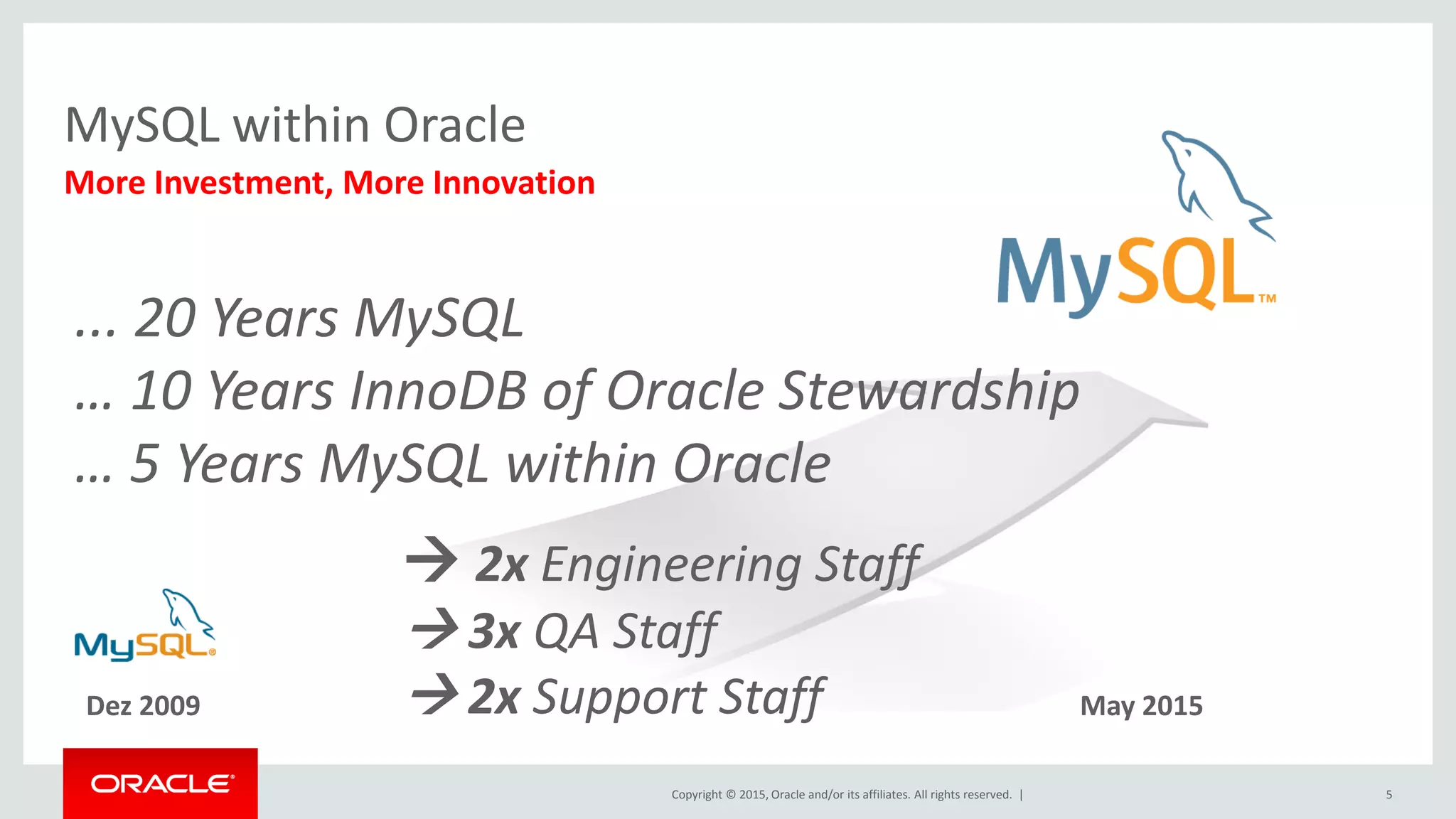 MySQL within Oracle

More Investment, More Innovation

MySQL™

... 20 Years MySQL

... 10 Years InnoDB of Oracle Stewardship

... 5 Years MySQL within Oracle

→ 2x Engineering Staff

→ 3x QA Staff

→ 2x Support Staff

MySQL®

Dez 2009

May 2015

ORACLE®

Copyright © 2015, Oracle and/or its affiliates. All rights reserved. |

5